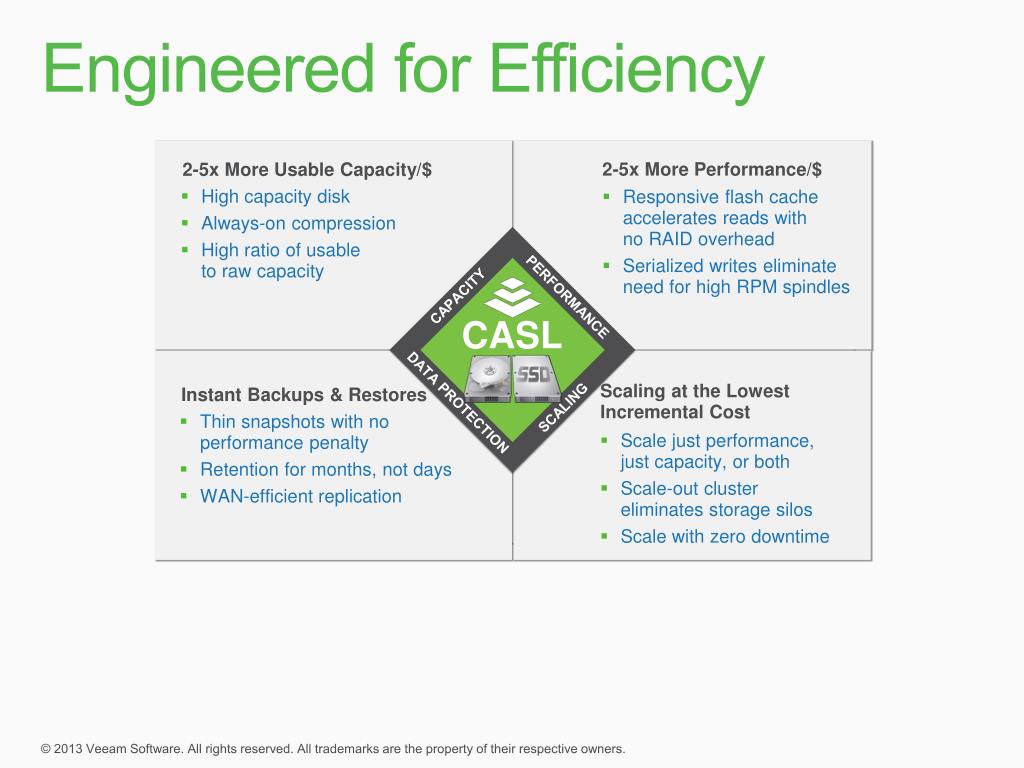 Engineered for Efficiency

2-5x More Usable Capacity/$
- High capacity disk
- Always-on compression
- High ratio of usable to raw capacity

2-5x More Performance/$
- Responsive flash cache accelerates reads with no RAID overhead
- Serialized writes eliminate need for high RPM spindles

CAPACITY
PERFORMANCE
CASL
SSD
DATA PROTECTION
SCALING

Instant Backups & Restores
- Thin snapshots with no performance penalty
- Retention for months, not days
- WAN-efficient replication

Scaling at the Lowest Incremental Cost
- Scale just performance, just capacity, or both
- Scale-out cluster eliminates storage silos
- Scale with zero downtime

© 2013 Veeam Software. All rights reserved. All trademarks are the property of their respective owners.